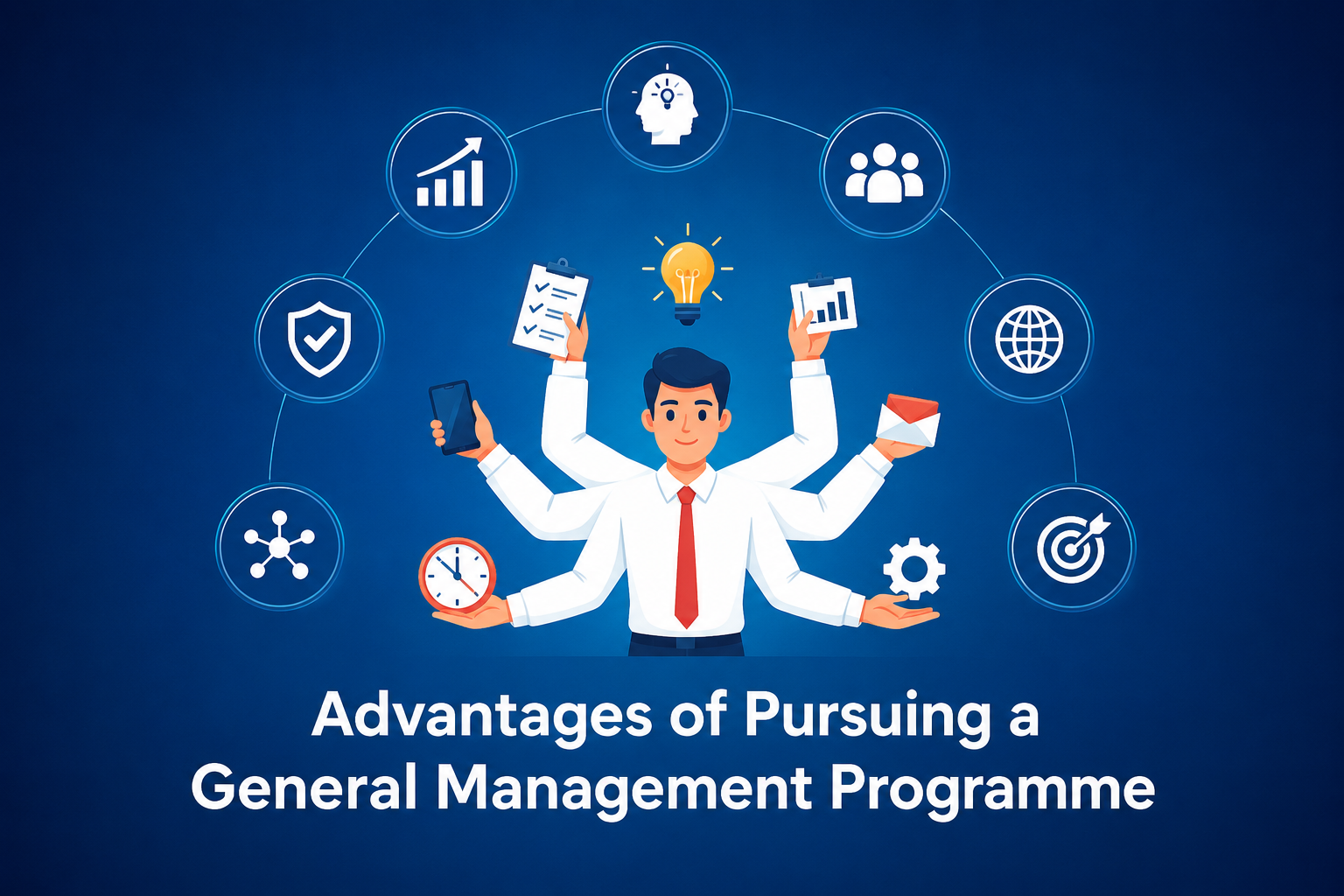 Advantages of Pursuing a General Management Programme